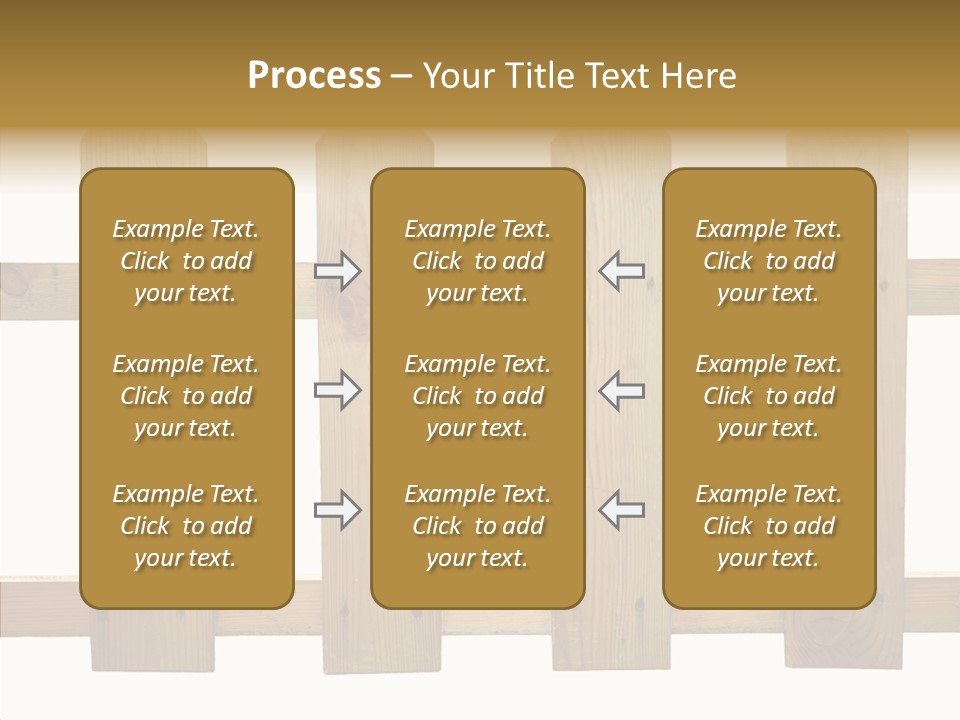 Process – Your Title Text Here

Example Text. Click to add your text.

Example Text. Click to add your text.

Example Text. Click to add your text.

Example Text. Click to add your text.

Example Text. Click to add your text.

Example Text. Click to add your text.

Example Text. Click to add your text.

Example Text. Click to add your text.

Example Text. Click to add your text.